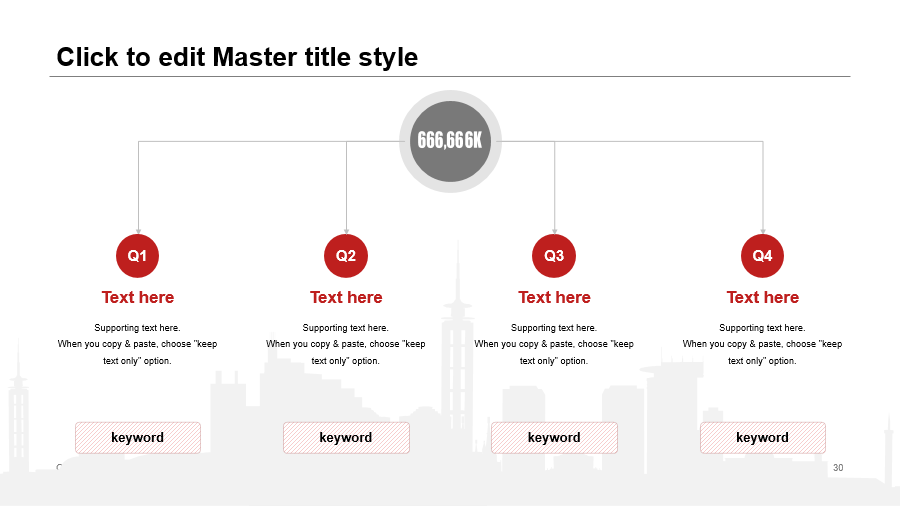 Click to edit Master title style

666,666K

Q1

Text here

Supporting text here. When you copy & paste, choose "keep text only" option.

keyword

Q2

Text here

Supporting text here. When you copy & paste, choose "keep text only" option.

keyword

Q3

Text here

Supporting text here. When you copy & paste, choose "keep text only" option.

keyword

Q4

Text here

Supporting text here. When you copy & paste, choose "keep text only" option.

keyword

30